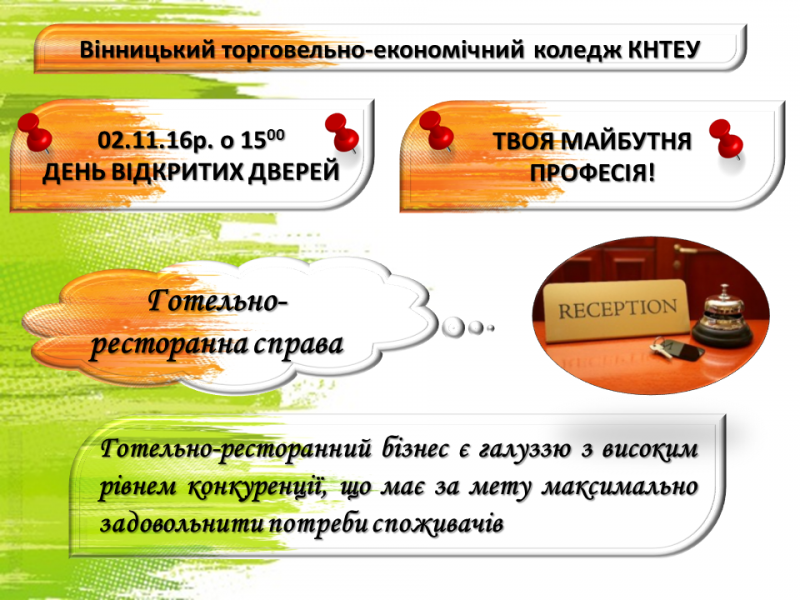 Вінницький торговельно-економічний коледж КНТЕУ

02.11.16р. о $15^{00}$
ДЕНЬ ВІДКРИТИХ ДВЕРЕЙ

ТВОЯ МАЙБУТНЯ ПРОФЕСІЯ!

Готельно-ресторанна справа

RECEPTION

Готельно-ресторанний бізнес є галуззю з високим рівнем конкуренції, що має за мету максимально задовольнити потреби споживачів